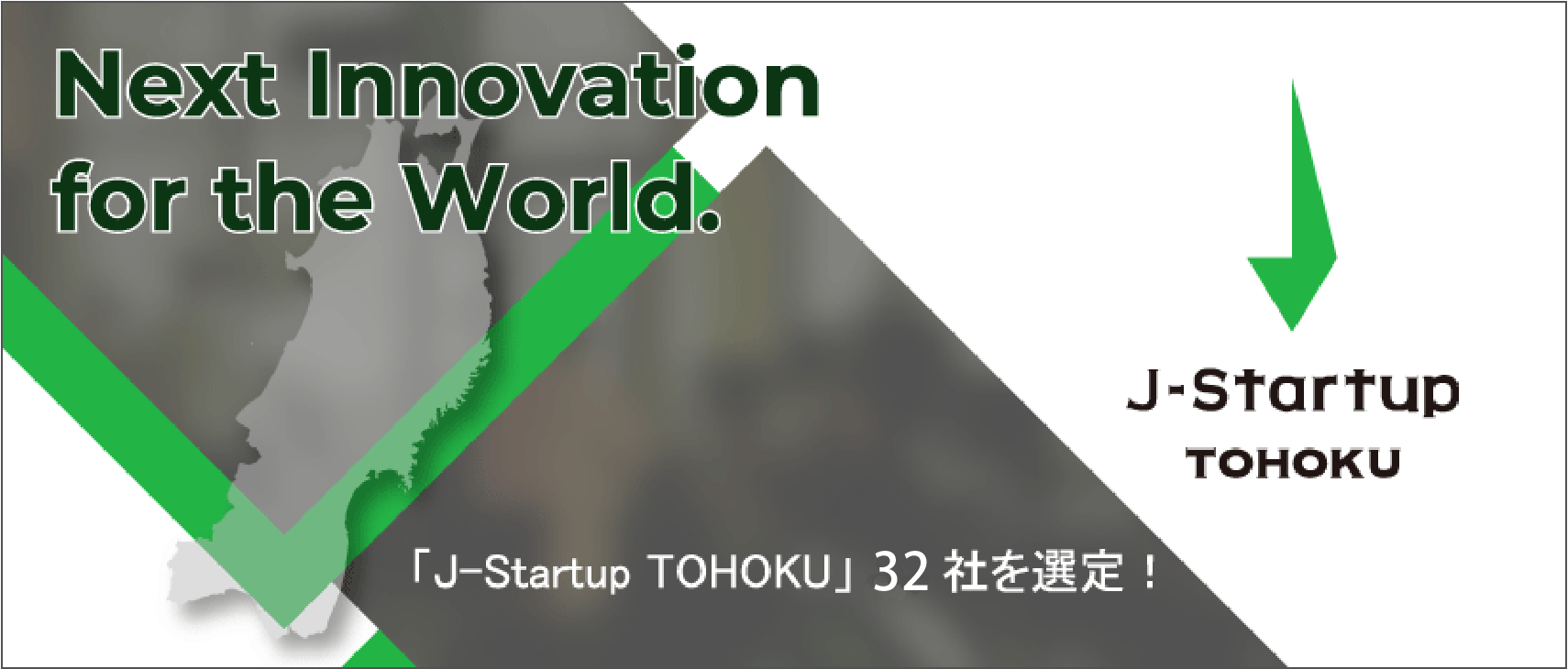 Next Innovation for the World.

J-Startup
TOHOKU

「J-Startup TOHOKU」32 社を選定！